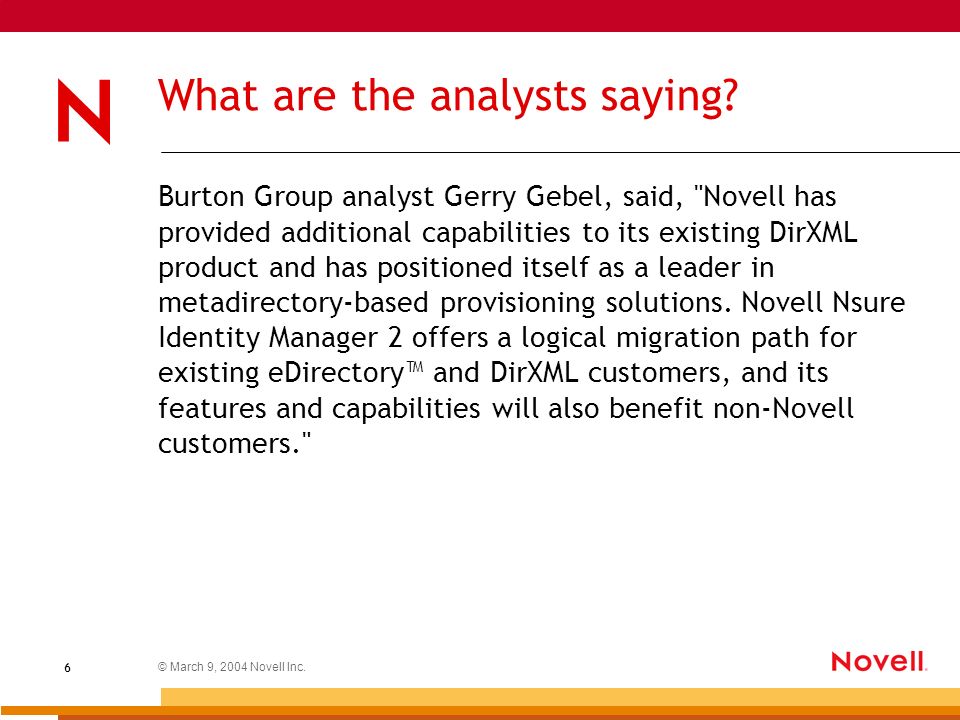 N

What are the analysts saying?

Burton Group analyst Gerry Gebel, said, "Novell has provided additional capabilities to its existing DirXML product and has positioned itself as a leader in metadirectory-based provisioning solutions. Novell Nsure Identity Manager 2 offers a logical migration path for existing eDirectory™ and DirXML customers, and its features and capabilities will also benefit non-Novell customers."

6

© March 9, 2004 Novell Inc.

Novell.